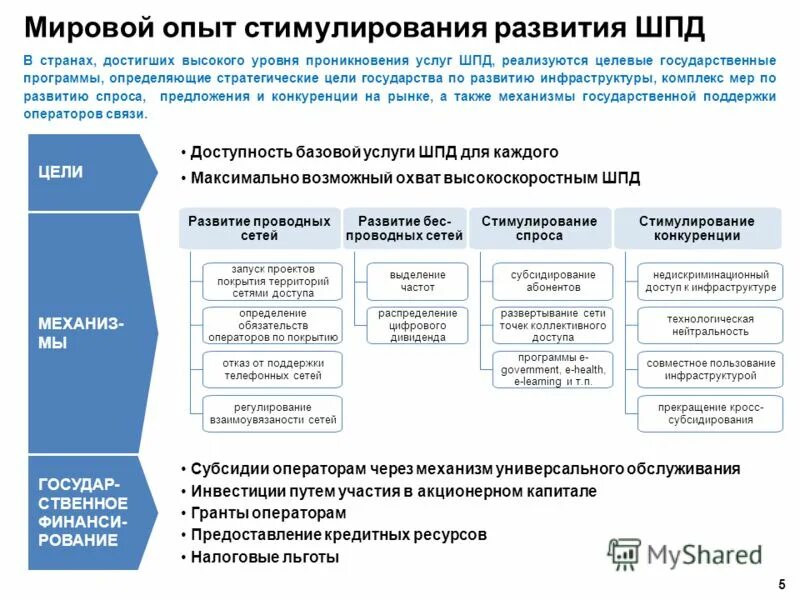 Мировой опыт стимулирования развития ШПД

В странах, достигших высокого уровня проникновения услуг ШПД, реализуются целевые государственные программы, определяющие стратегические цели государства по развитию инфраструктуры, комплекс мер по развитию спроса, предложения и конкуренции на рынке, а также механизмы государственной поддержки операторов связи.

ЦЕЛИ

• Доступность базовой услуги ШПД для каждого
• Максимально возможный охват высокоскоростным ШПД

МЕХАНИЗМЫ

Развитие проводных сетей
запуск проектов покрытия территорий сетями доступа
определение обязательств операторов по покрытию
отказ от поддержки телефонных сетей
регулирование взаимоувязанности сетей

Развитие беспроводных сетей
выделение частот
распределение цифрового дивиденда

Стимулирование спроса
субсидирование абонентов
развертывание сети точек коллективного доступа
программы e-government, e-health, e-learning и т.п.

Стимулирование конкуренции
недискриминационный доступ к инфраструктуре
технологическая нейтральность
совместное пользование инфраструктурой
прекращение кросс-субсидирования

ГОСУДАРСТВЕННОЕ ФИНАНСИРОВАНИЕ

• Субсидии операторам через механизм универсального обслуживания
• Инвестиции путем участия в акционерном капитале
• Гранты операторам
• Предоставление кредитных ресурсов
• Налоговые льготы

MyShared

5